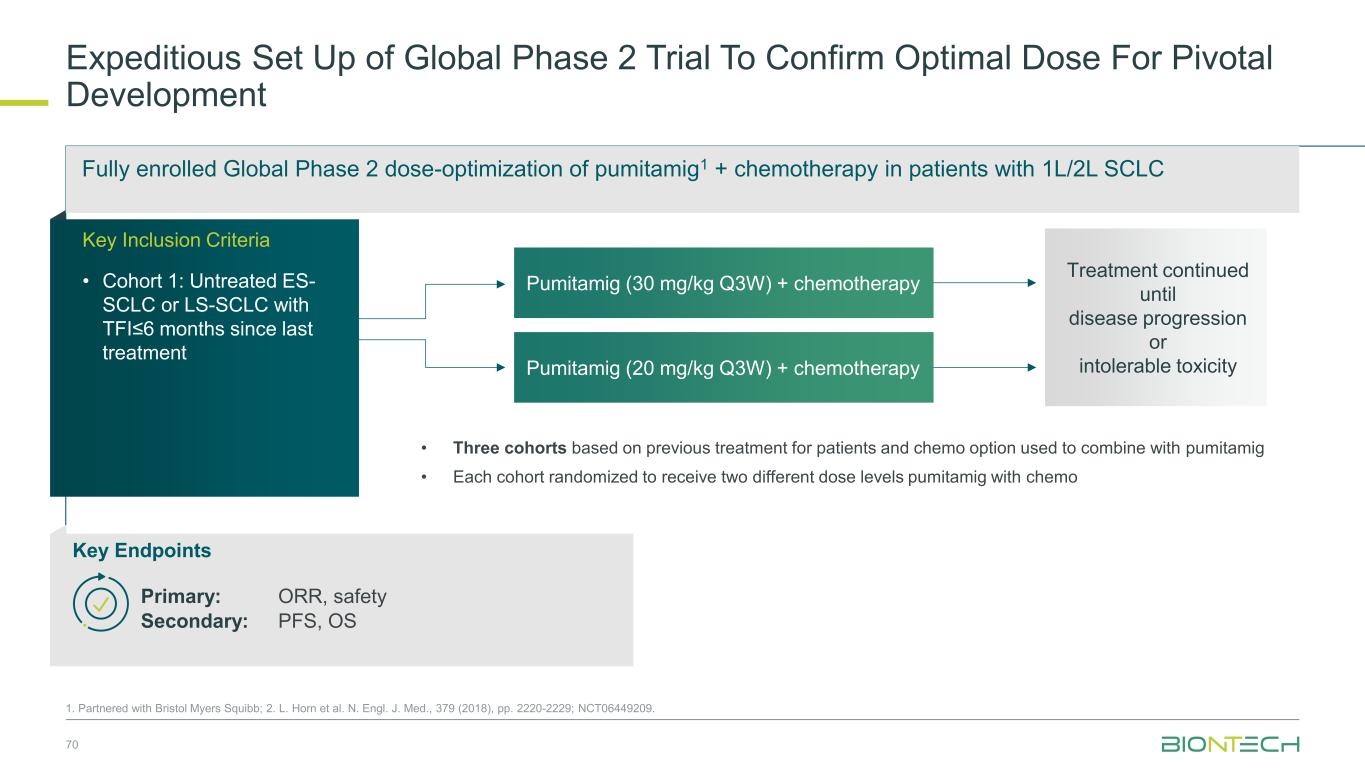 Expeditious Set Up of Global Phase 2 Trial To Confirm Optimal Dose For Pivotal Development

Fully enrolled Global Phase 2 dose-optimization of pumitamig$^1$ + chemotherapy in patients with 1L/2L SCLC

Key Inclusion Criteria

• Cohort 1: Untreated ES-SCLC or LS-SCLC with TFI≤6 months since last treatment

Pumitamig (30 mg/kg Q3W) + chemotherapy

Pumitamig (20 mg/kg Q3W) + chemotherapy

Treatment continued until disease progression or intolerable toxicity

• Three cohorts based on previous treatment for patients and chemo option used to combine with pumitamig

• Each cohort randomized to receive two different dose levels pumitamig with chemo

Key Endpoints

Primary: ORR, safety
Secondary: PFS, OS

1. Partnered with Bristol Myers Squibb; 2. L. Horn et al. N. Engl. J. Med., 379 (2018), pp. 2220-2229; NCT06449209.

70

BIONTECH